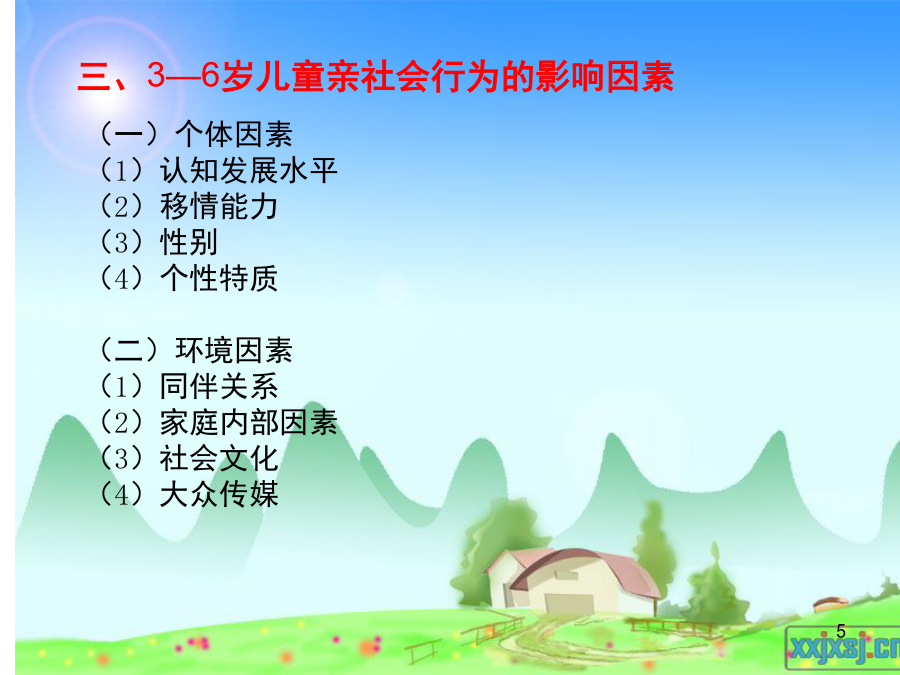 三、3—6岁儿童亲社会行为的影响因素

（一）个体因素
（1）认知发展水平
（2）移情能力
（3）性别
（4）个性特质

（二）环境因素
（1）同伴关系
（2）家庭内部因素
（3）社会文化
（4）大众传媒

5

xxjxsj.cn